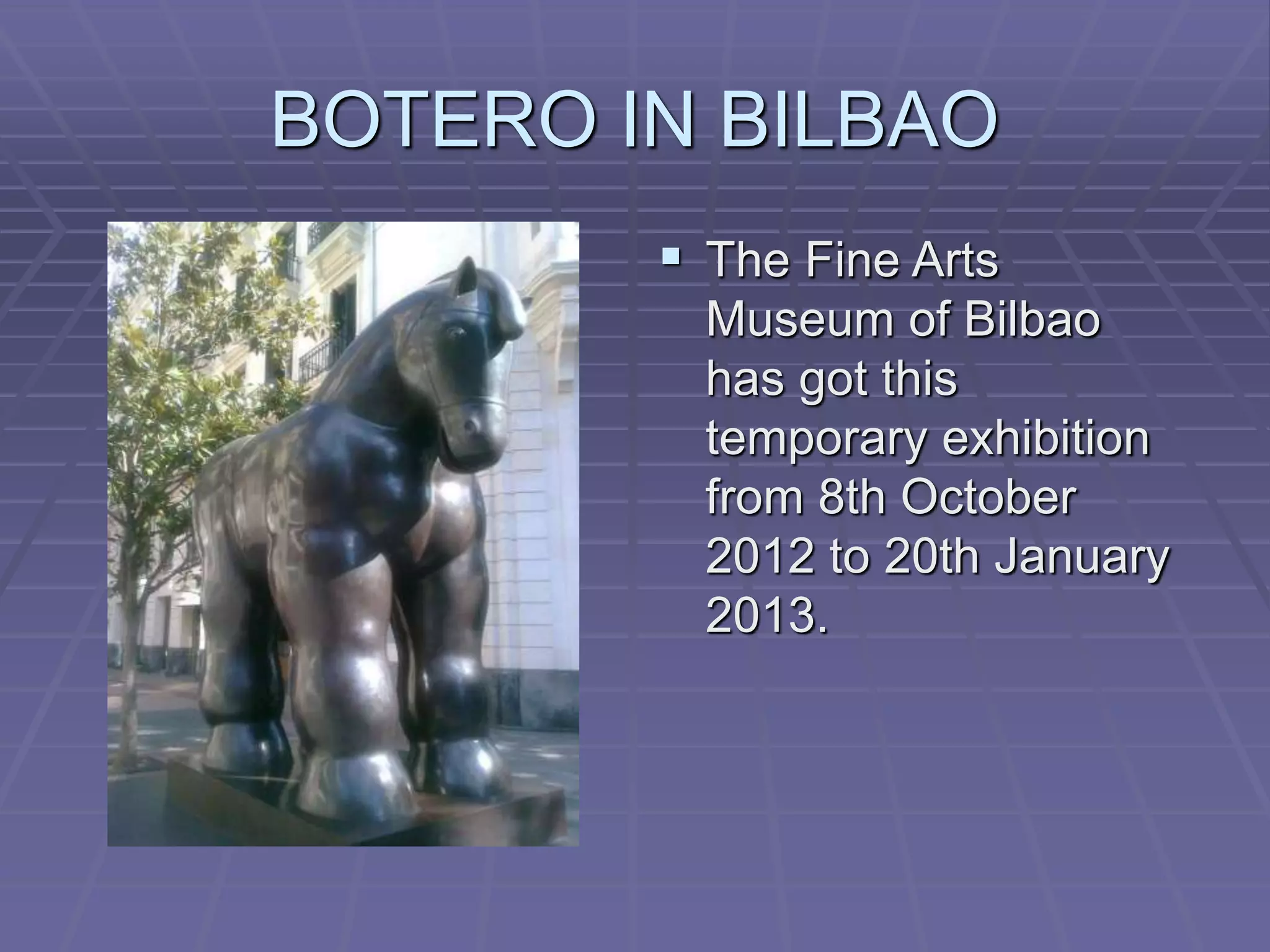 BOTERO IN BILBAO

▪ The Fine Arts Museum of Bilbao has got this temporary exhibition from 8th October 2012 to 20th January 2013.